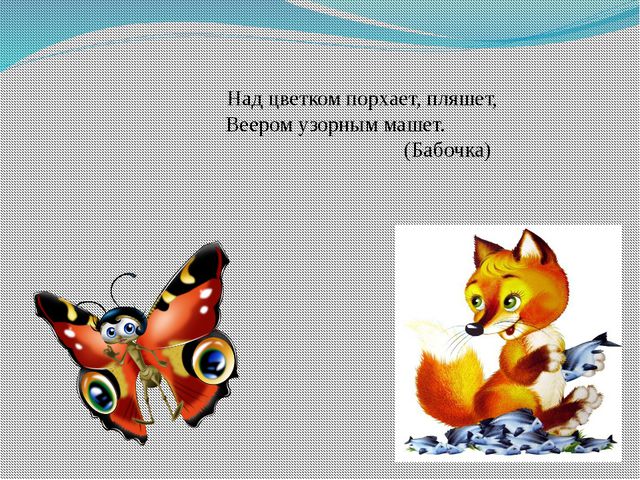 Над цветком порхает, пляшет,
Веером узорным машет.
(Бабочка)